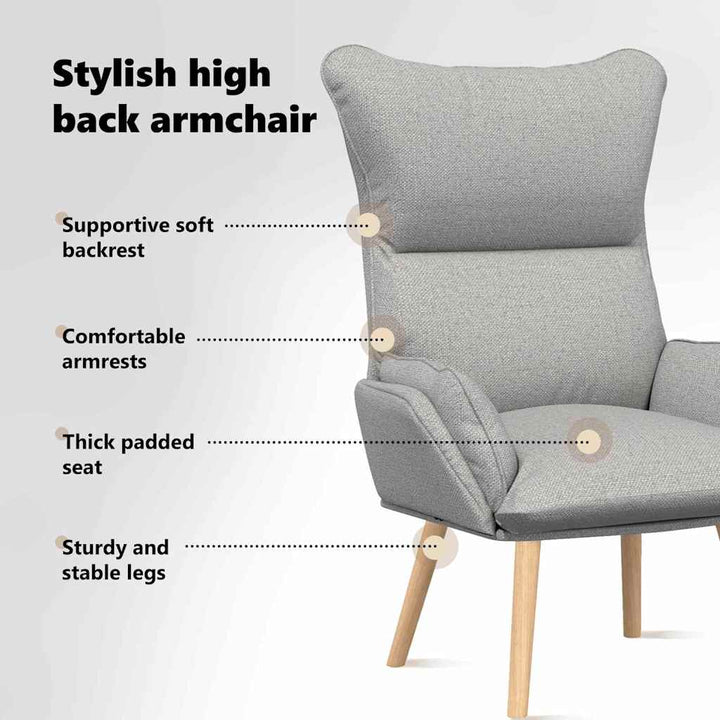 Stylish high back armchair

Supportive soft backrest

Comfortable armrests

Thick padded seat

Sturdy and stable legs